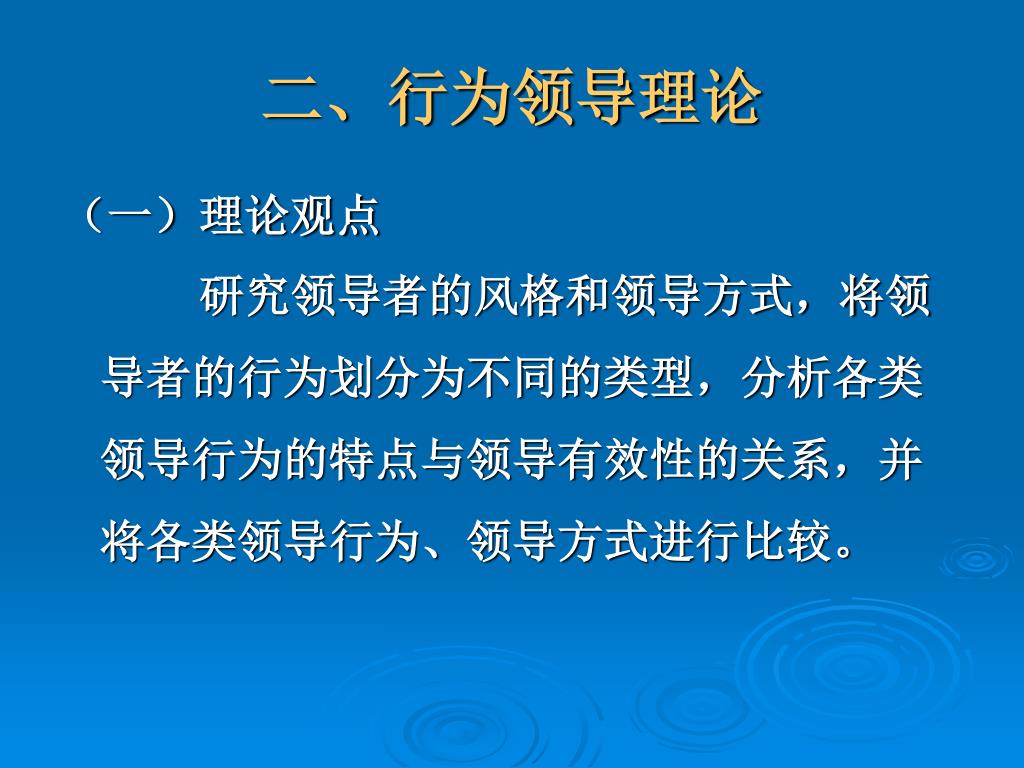 二、行为领导理论

（一）理论观点

研究领导者的风格和领导方式，将领导者的行为划分为不同的类型，分析各类领导行为的特点与领导有效性的关系，并将各类领导行为、领导方式进行比较。